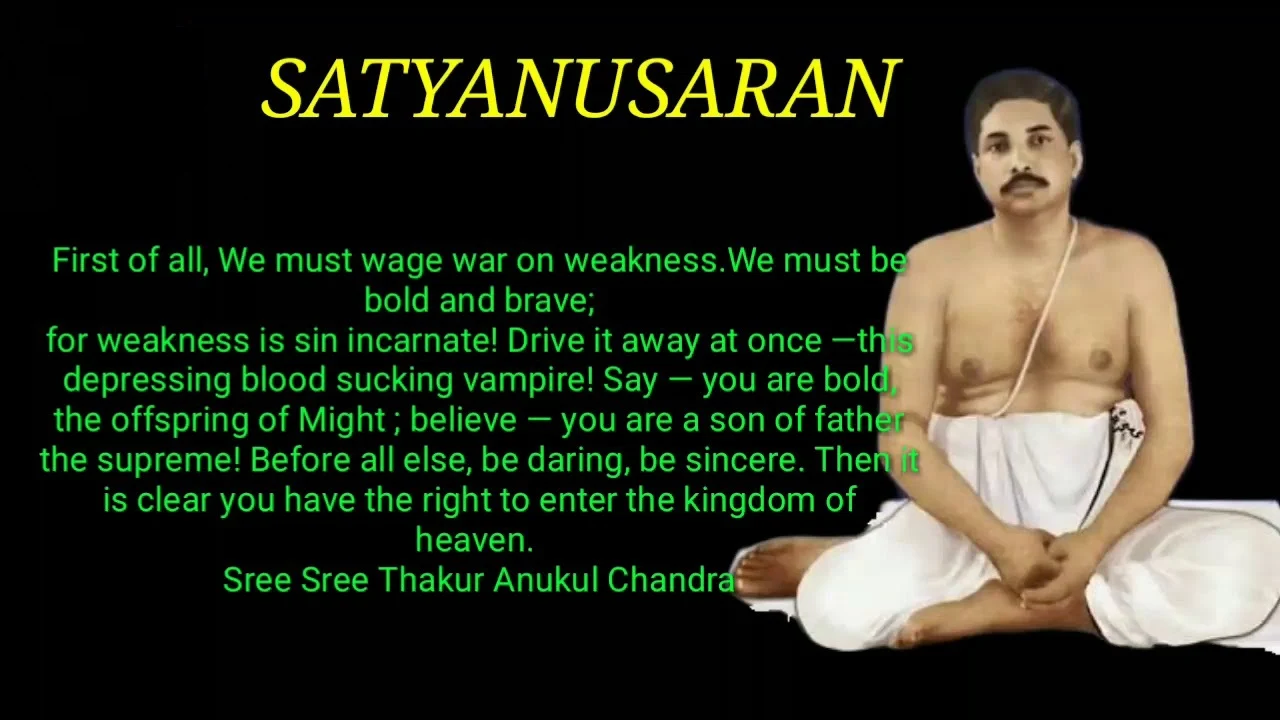 SATYANUSARAN

First of all, We must wage war on weakness.We must be bold and brave;
for weakness is sin incarnate! Drive it away at once —this depressing blood sucking vampire! Say — you are bold, the offspring of Might ; believe — you are a son of father the supreme! Before all else, be daring, be sincere. Then it is clear you have the right to enter the kingdom of heaven.
Sree Sree Thakur Anukul Chandra